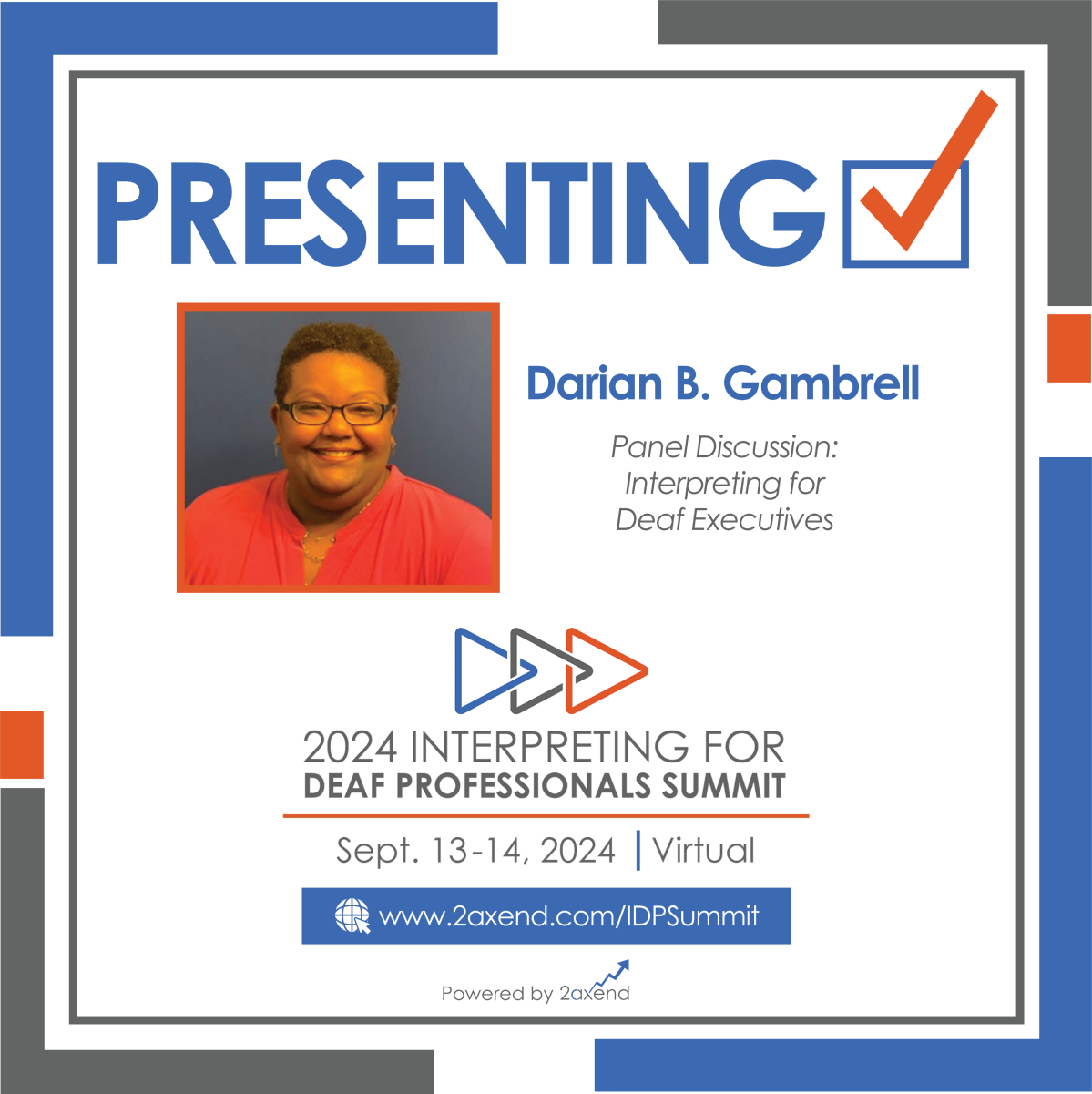 PRESENTING

Darian B. Gambrell

Panel Discussion: Interpreting for Deaf Executives

2024 INTERPRETING FOR DEAF PROFESSIONALS SUMMIT

Sept. 13-14, 2024 | Virtual

www.2axend.com/IDPSummit

Powered by 2axend